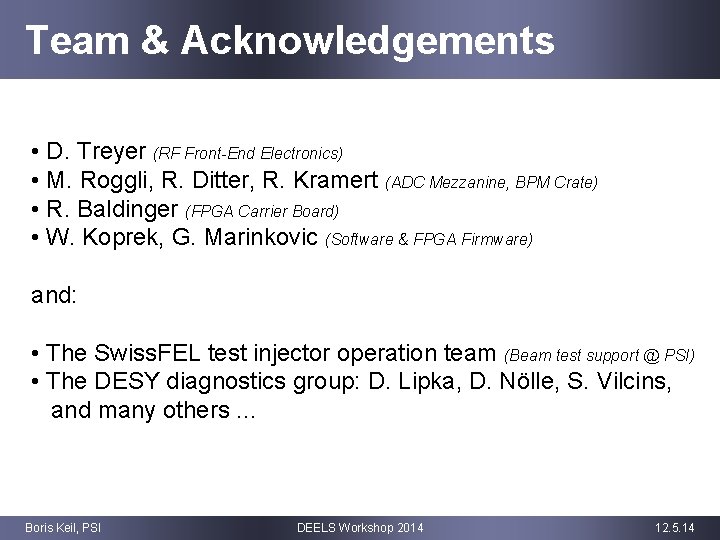 Team & Acknowledgements

• D. Treyer (RF Front-End Electronics)
• M. Roggli, R. Ditter, R. Kramert (ADC Mezzanine, BPM Crate)
• R. Baldinger (FPGA Carrier Board)
• W. Koprek, G. Marinkovic (Software & FPGA Firmware)

and:

• The SwissFEL test injector operation team (Beam test support @ PSI)
• The DESY diagnostics group: D. Lipka, D. Nölle, S. Vilcins, and many others ...

Boris Keil, PSI
DEELS Workshop 2014
12.5.14